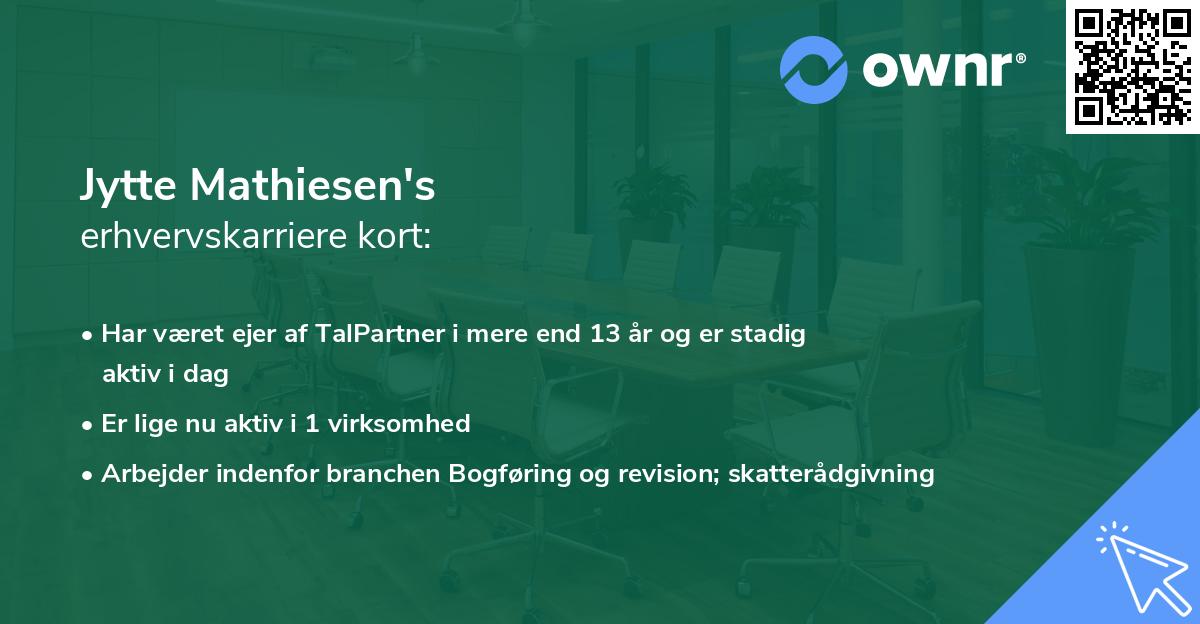 ownr®

Jytte Mathiesen's
erhvervskarriere kort:

• Har været ejer af TalPartner i mere end 13 år og er stadig aktiv i dag
• Er lige nu aktiv i 1 virksomhed
• Arbejder indenfor branchen Bogføring og revision; skatterådgivning